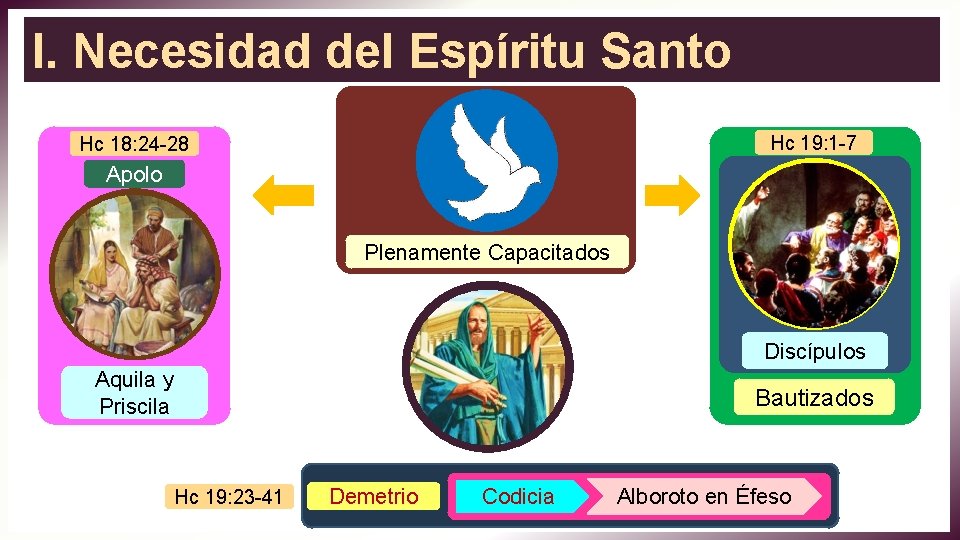 I. Necesidad del Espíritu Santo

Hc 18:24-28

Apolo

Aquila y Priscila

Plenamente Capacitados

Hc 19:1-7

Discípulos

Bautizados

Hc 19:23-41

Demetrio

Codicia

Alboroto en Éfeso